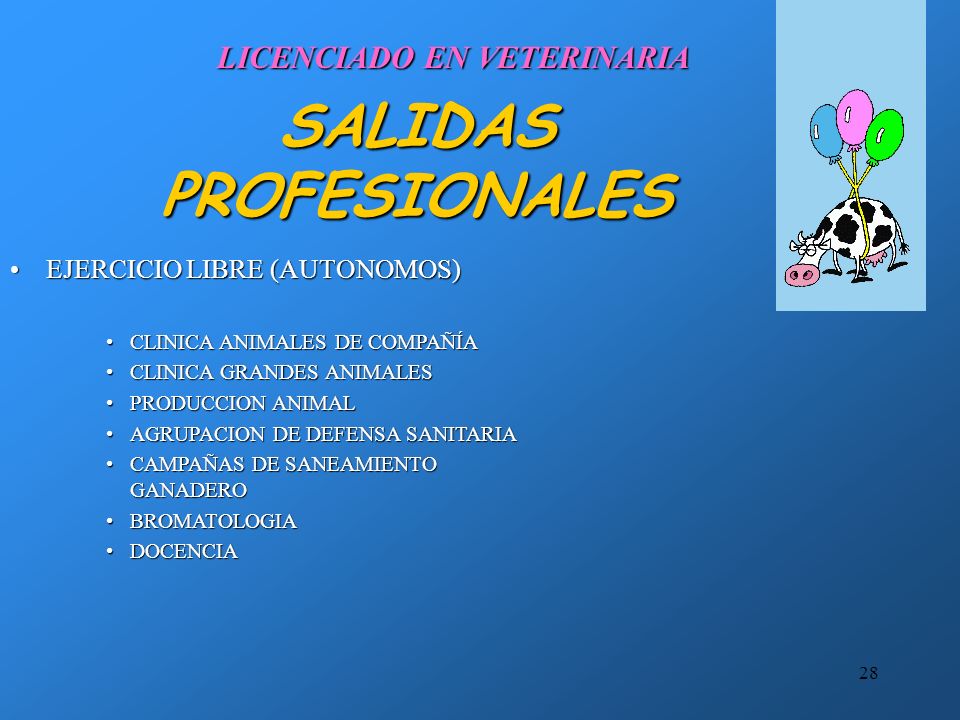 LICENCIADO EN VETERINARIA

SALIDAS PROFESIONALES

• EJERCICIO LIBRE (AUTONOMOS)

• CLINICA ANIMALES DE COMPAÑÍA
• CLINICA GRANDES ANIMALES
• PRODUCCION ANIMAL
• AGRUPACION DE DEFENSA SANITARIA
• CAMPAÑAS DE SANEAMIENTO GANADERO
• BROMATOLOGIA
• DOCENCIA

28